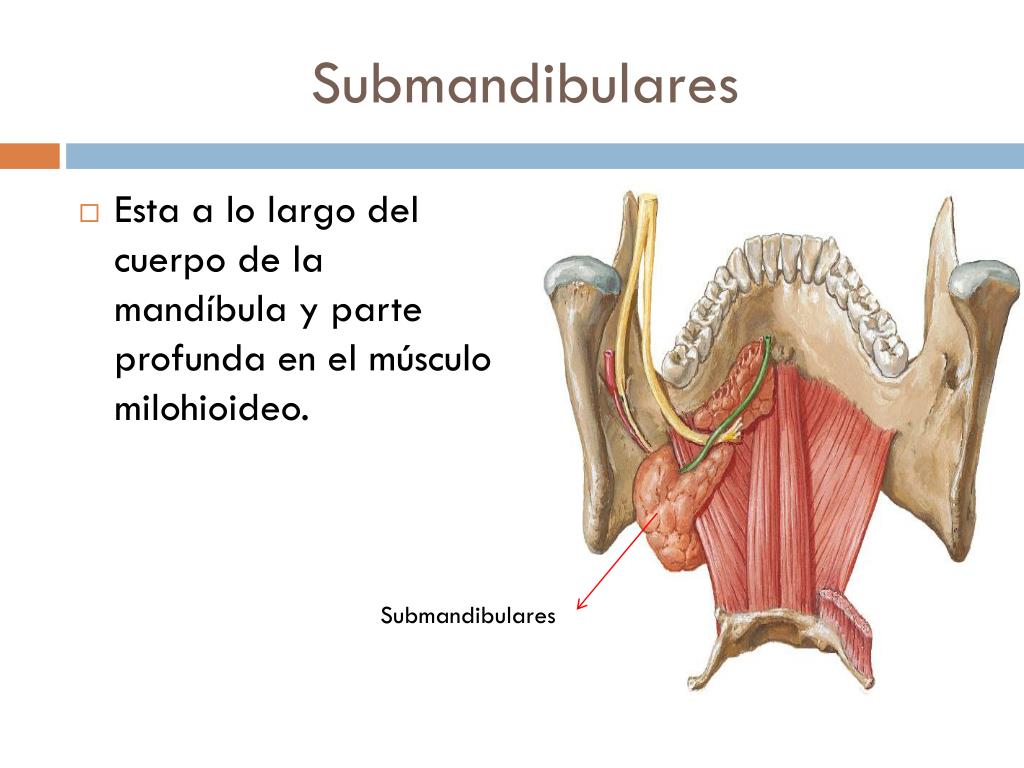 Submandibulares

Esta a lo largo del cuerpo de la mandíbula y parte profunda en el músculo milohioideo.

Submandibulares